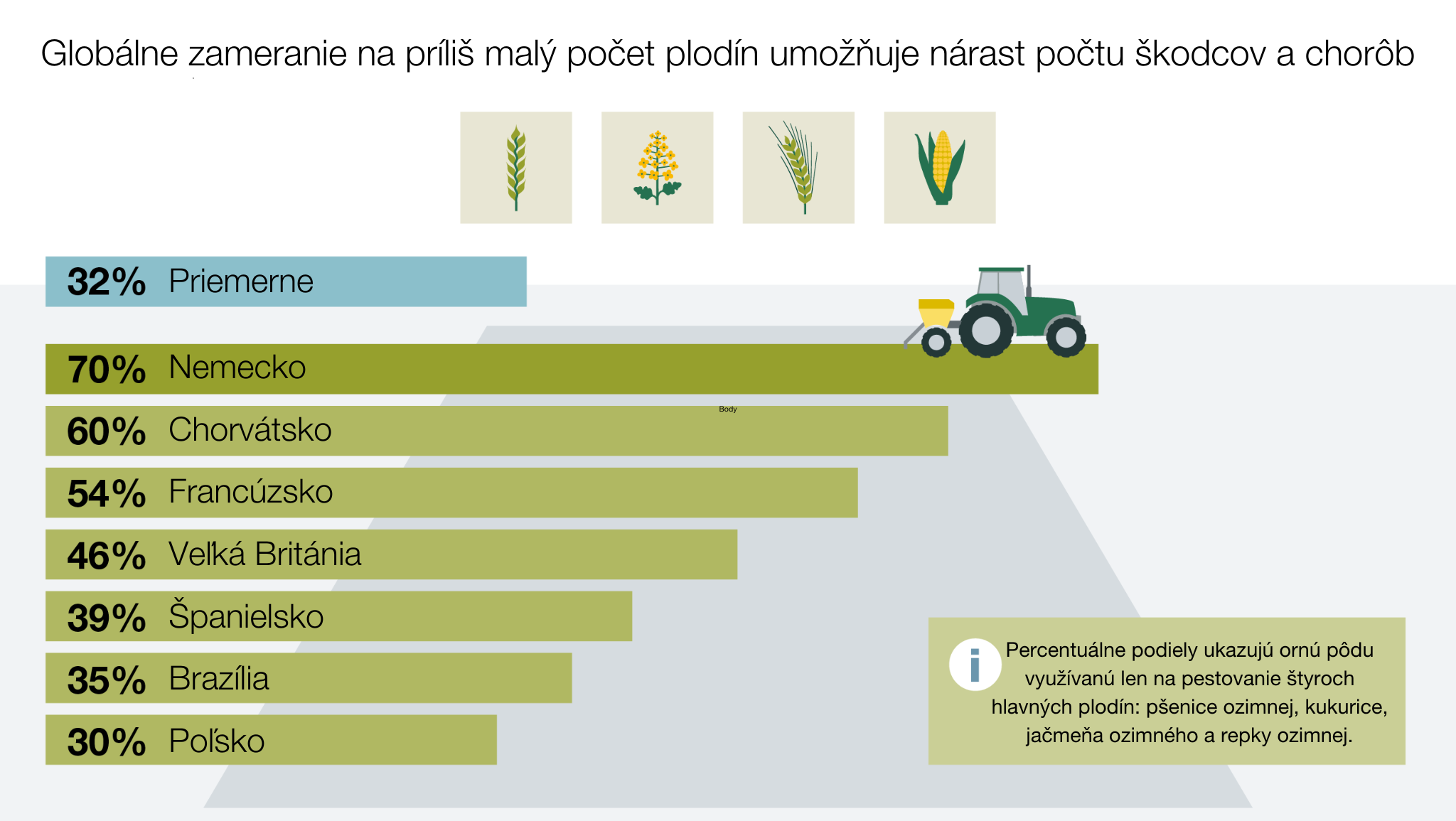 Globálne zameranie na príliš malý počet plodín umožňuje nárast počtu škodcov a chorôb

32% Priemerne

70% Nemecko

Body

60% Chorvátsko

54% Francúzsko

46% Veľká Británia

39% Španielsko

35% Brazília

30% Poľsko

i

Percentuálne podiely ukazujú ornú pôdu využívanú len na pestovanie štyroch hlavných plodín: pšenice ozimnej, kukurice, jačmeňa ozimného a repky ozimnej.